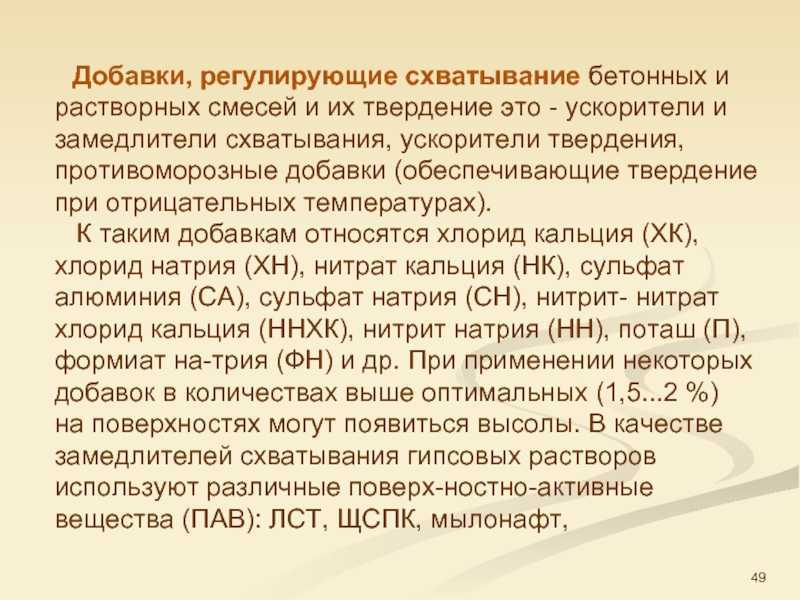 Добавки, регулирующие схватывание бетонных и растворных смесей и их твердение это - ускорители и замедлители схватывания, ускорители твердения, противоморозные добавки (обеспечивающие твердение при отрицательных температурах).

К таким добавкам относятся хлорид кальция (ХК), хлорид натрия (ХН), нитрат кальция (НК), сульфат алюминия (СА), сульфат натрия (СН), нитрит- нитрат хлорид кальция (ННХК), нитрит натрия (НН), поташ (П), формиат на-трия (ФН) и др. При применении некоторых добавок в количествах выше оптимальных (1,5...2 %) на поверхностях могут появиться высолы. В качестве замедлителей схватывания гипсовых растворов используют различные поверх-ностно-активные вещества (ПАВ): ЛСТ, ЩСПК, мылонафт,

49